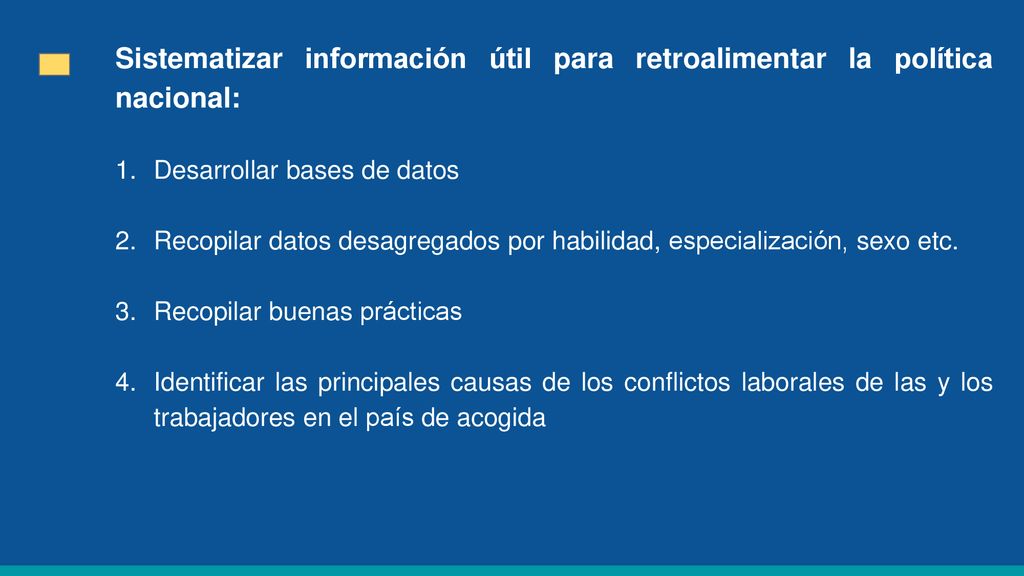 Sistematizar información útil para retroalimentar la política nacional:

1. Desarrollar bases de datos

2. Recopilar datos desagregados por habilidad, especialización, sexo etc.

3. Recopilar buenas prácticas

4. Identificar las principales causas de los conflictos laborales de las y los trabajadores en el país de acogida